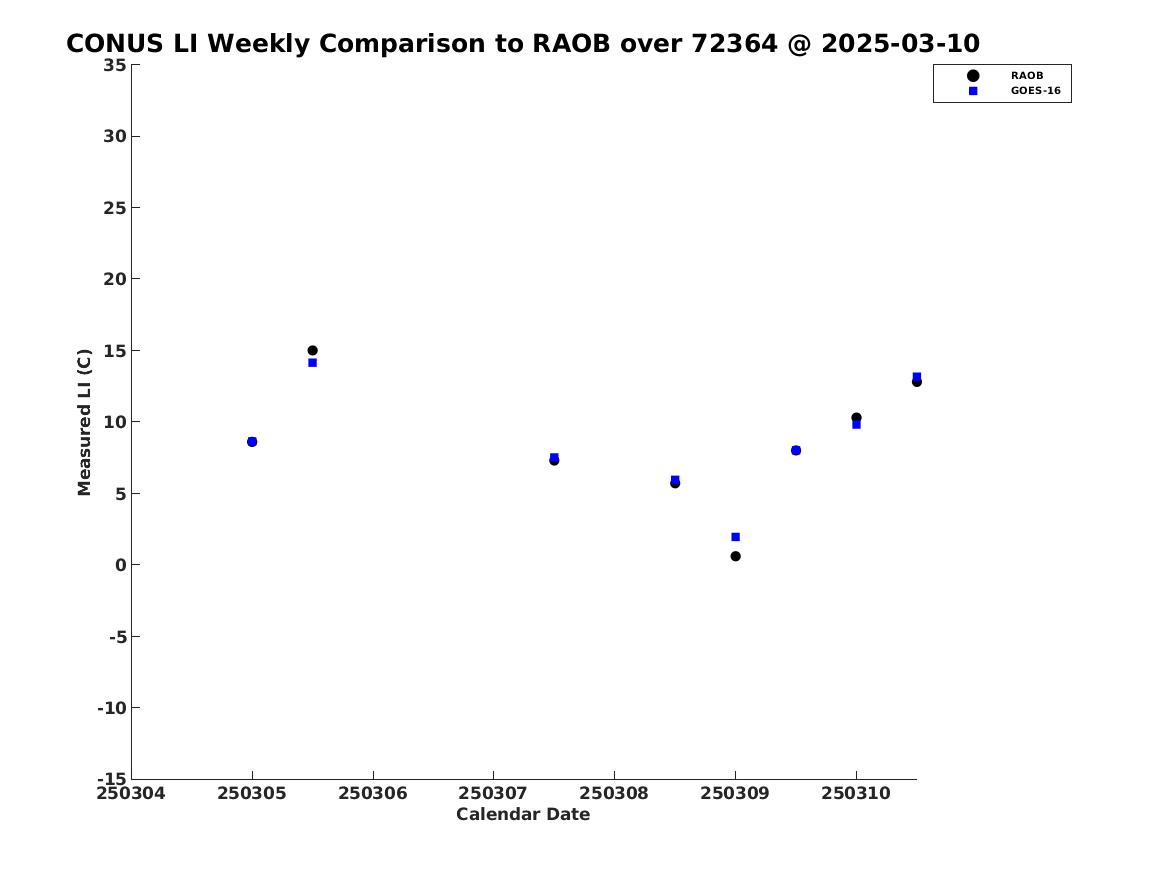 CONUS LI Weekly Comparison to RAOB over 72364 @ 2025-03-10

RAOB
GOES-16

Measured LI (C)

35
30
25
20
15
10
5
0
-5
-10
-15

250304
250305
250306
250307
250308
250309
250310

Calendar Date